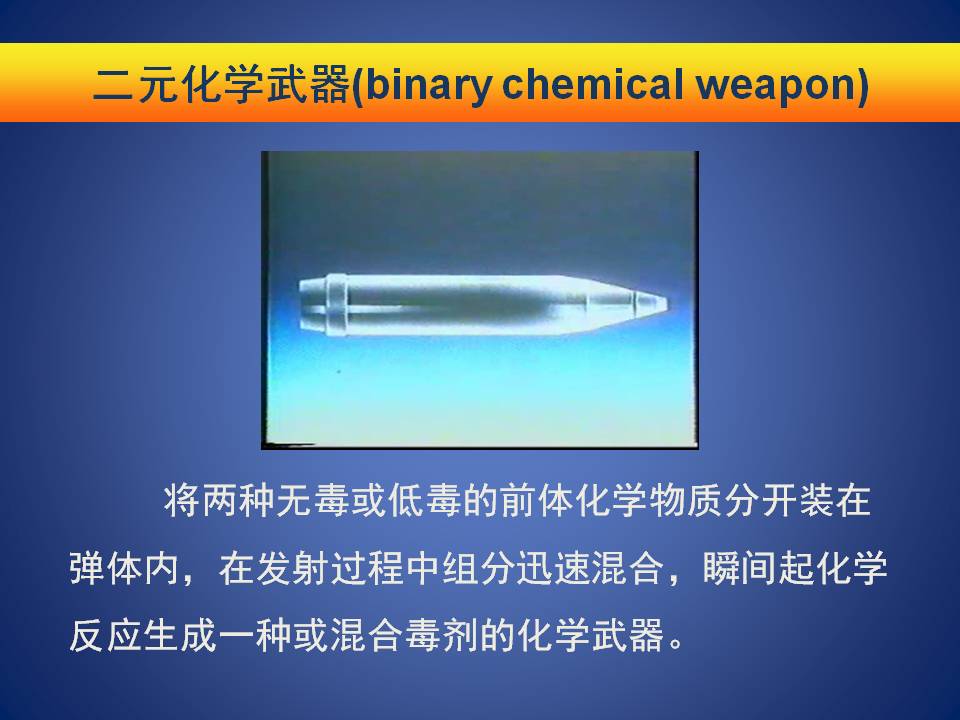 二元化学武器(binary chemical weapon)

将两种无毒或低毒的前体化学物质分开装在弹体内，在发射过程中组分迅速混合，瞬间起化学反应生成一种或混合毒剂的化学武器。